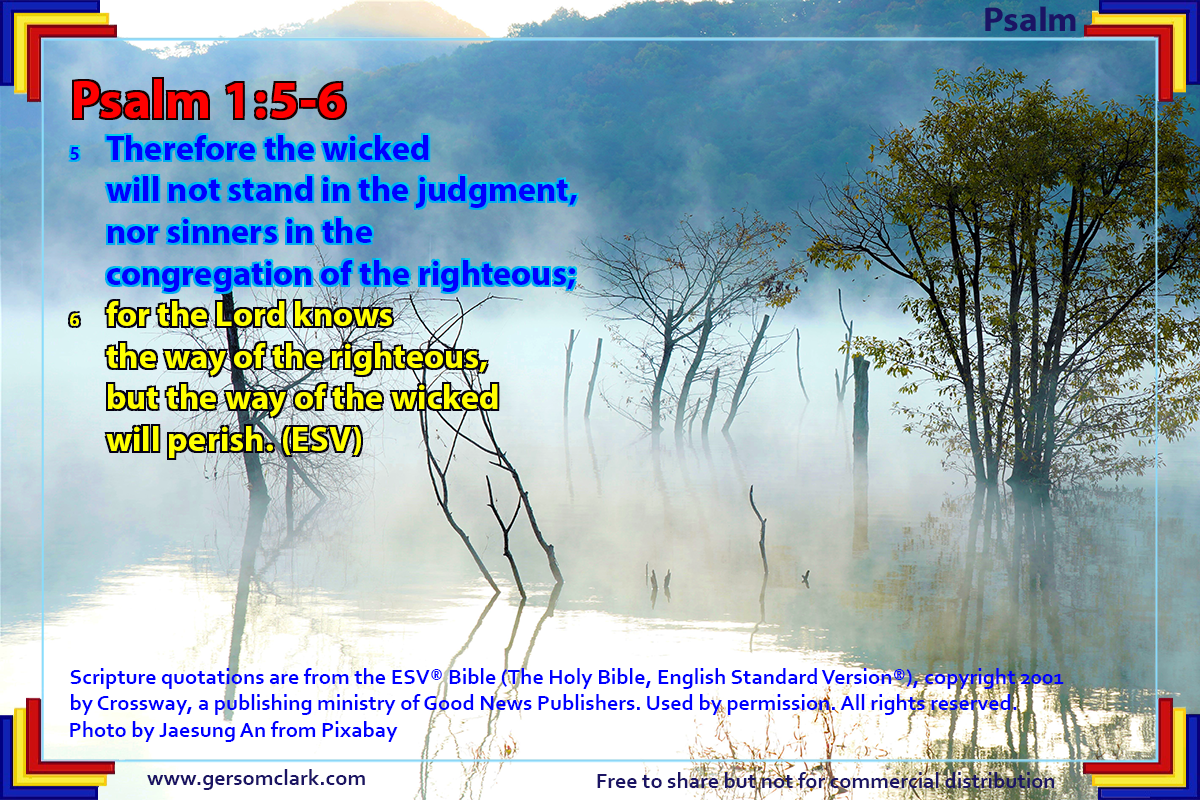 Psalm

Psalm 1:5-6

5 Therefore the wicked will not stand in the judgment, nor sinners in the congregation of the righteous;

6 for the Lord knows the way of the righteous, but the way of the wicked will perish. (ESV)

Scripture quotations are from the ESV® Bible (The Holy Bible, English Standard Version®), copyright 2001 by Crossway, a publishing ministry of Good News Publishers. Used by permission. All rights reserved.
Photo by Jaesung An from Pixabay

www.gersomclark.com

Free to share but not for commercial distribution